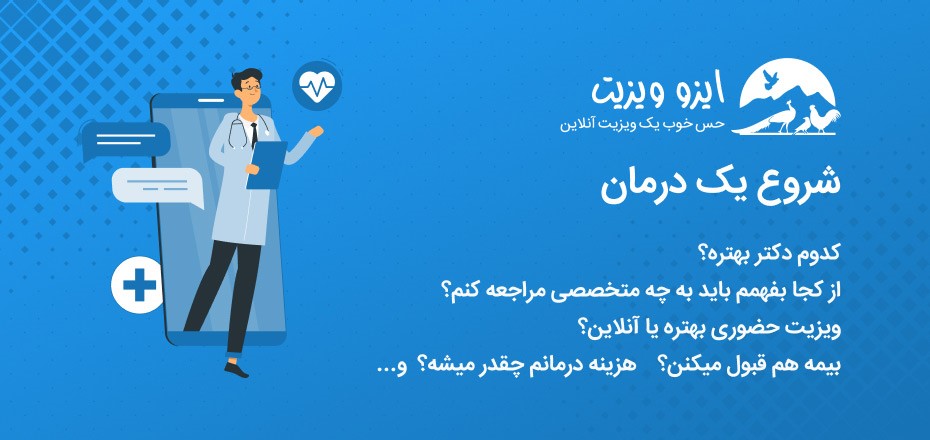 ایزو ویزیت
حس خوب یک ویزیت آنلاین

شروع یک درمان

کدوم دکتر بهتره؟
از کجا بفهمم باید به چه متخصصی مراجعه کنم؟
ویزیت حضوری بهتره یا آنلاین؟
بیمه هم قبول میکنن؟ هزینه درمانم چقدر میشه؟ و...